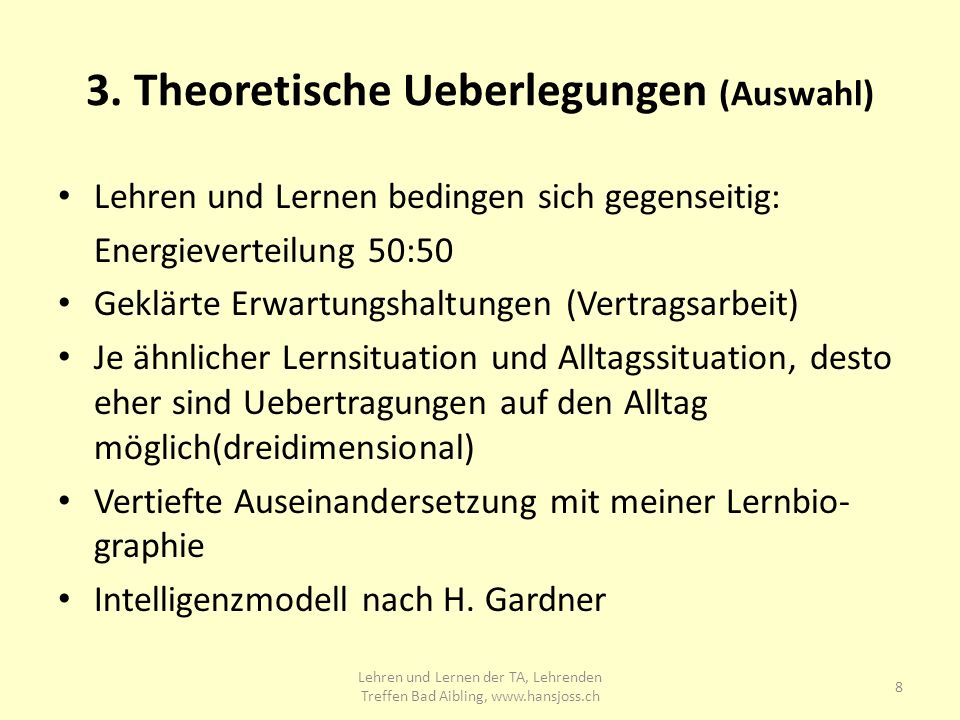 3. Theoretische Ueberlegungen (Auswahl)

• Lehren und Lernen bedingen sich gegenseitig: Energieverteilung 50:50
• Geklärte Erwartungshaltungen (Vertragsarbeit)
• Je ähnlicher Lernsituation und Alltagssituation, desto eher sind Uebertragungen auf den Alltag möglich(dreidimensional)
• Vertiefte Auseinandersetzung mit meiner Lernbiographie
• Intelligenzmodell nach H. Gardner

Lehren und Lernen der TA, Lehrenden Treffen Bad Aibling, www.hansjoss.ch

8